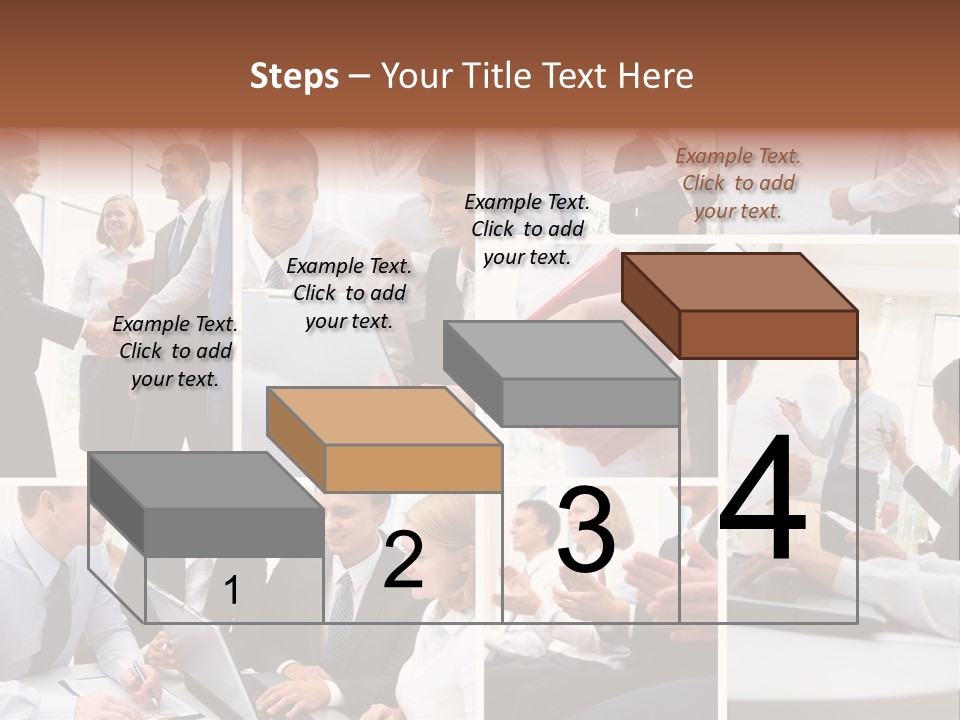 Steps – Your Title Text Here

Example Text. Click to add your text.

Example Text. Click to add your text.

Example Text. Click to add your text.

Example Text. Click to add your text.

1

2

3

4